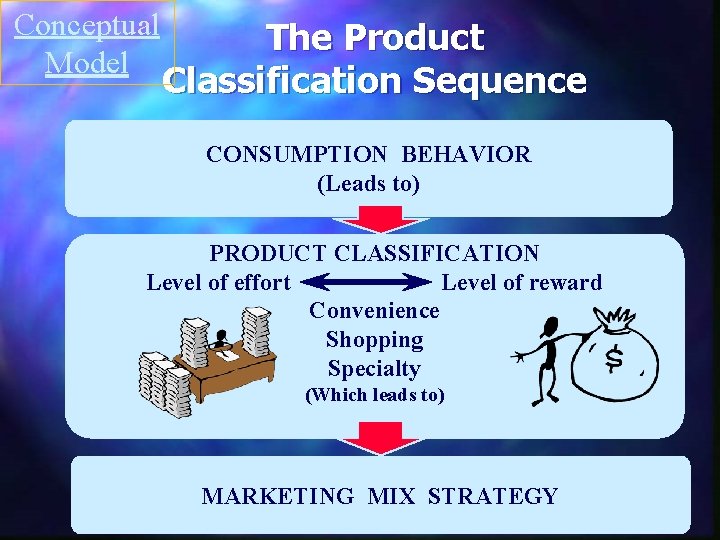 Conceptual Model

The Product Classification Sequence

CONSUMPTION BEHAVIOR
(Leads to)

PRODUCT CLASSIFICATION
Level of effort Level of reward
Convenience
Shopping
Specialty
(Which leads to)

$

MARKETING MIX STRATEGY